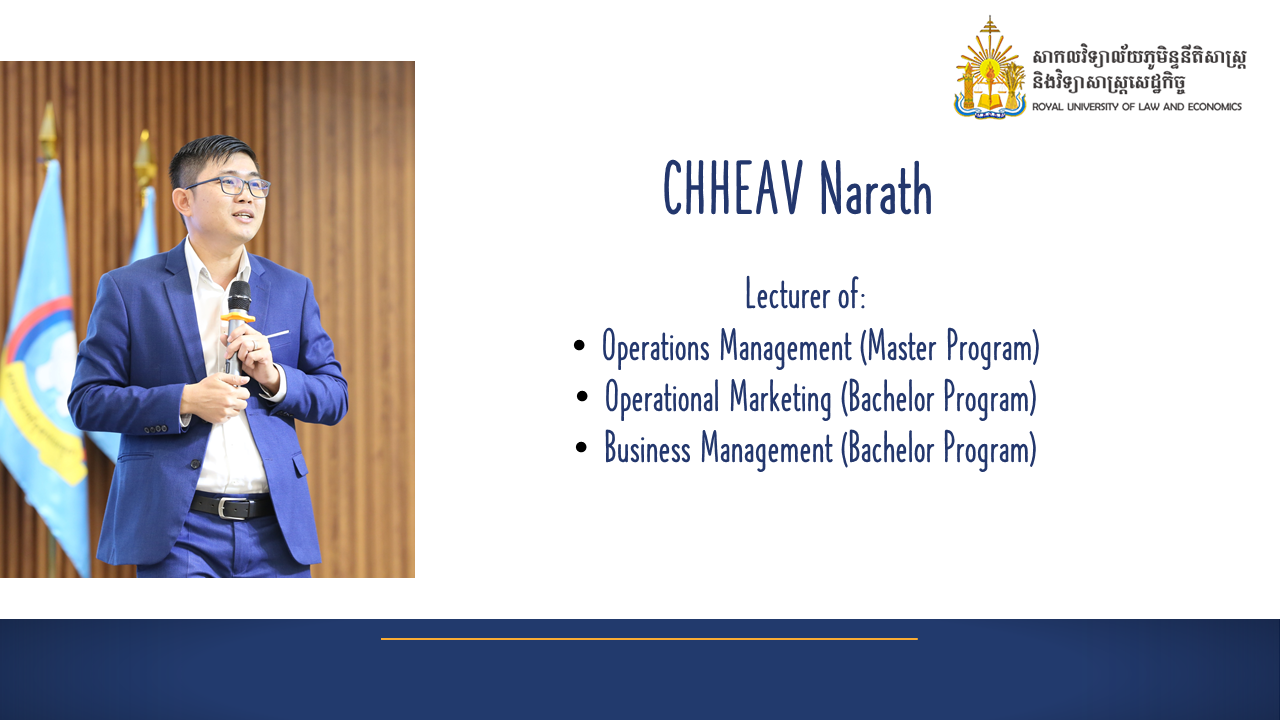 សាកលវិទ្យាល័យភូមិន្ទនីតិសាស្ត្រ
និងវិទ្យាសាស្ត្រសេដ្ឋកិច្ច
ROYAL UNIVERSITY OF LAW AND ECONOMICS

CHHEAV Narath

Lecturer of:
• Operations Management (Master Program)
• Operational Marketing (Bachelor Program)
• Business Management (Bachelor Program)